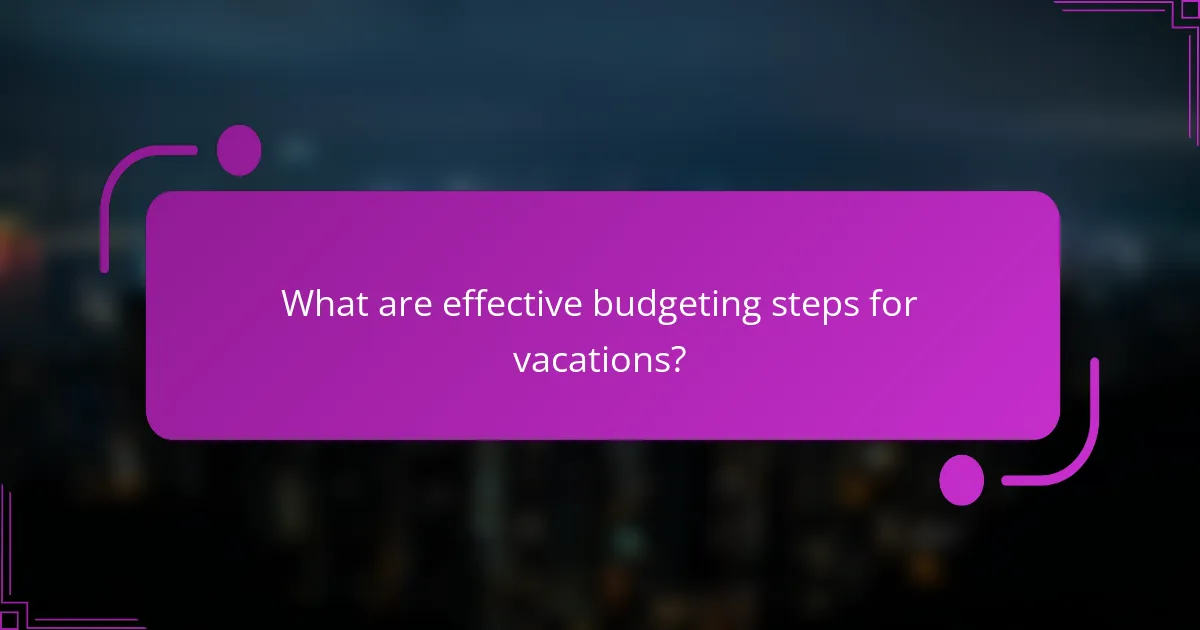 What are effective budgeting steps for vacations?